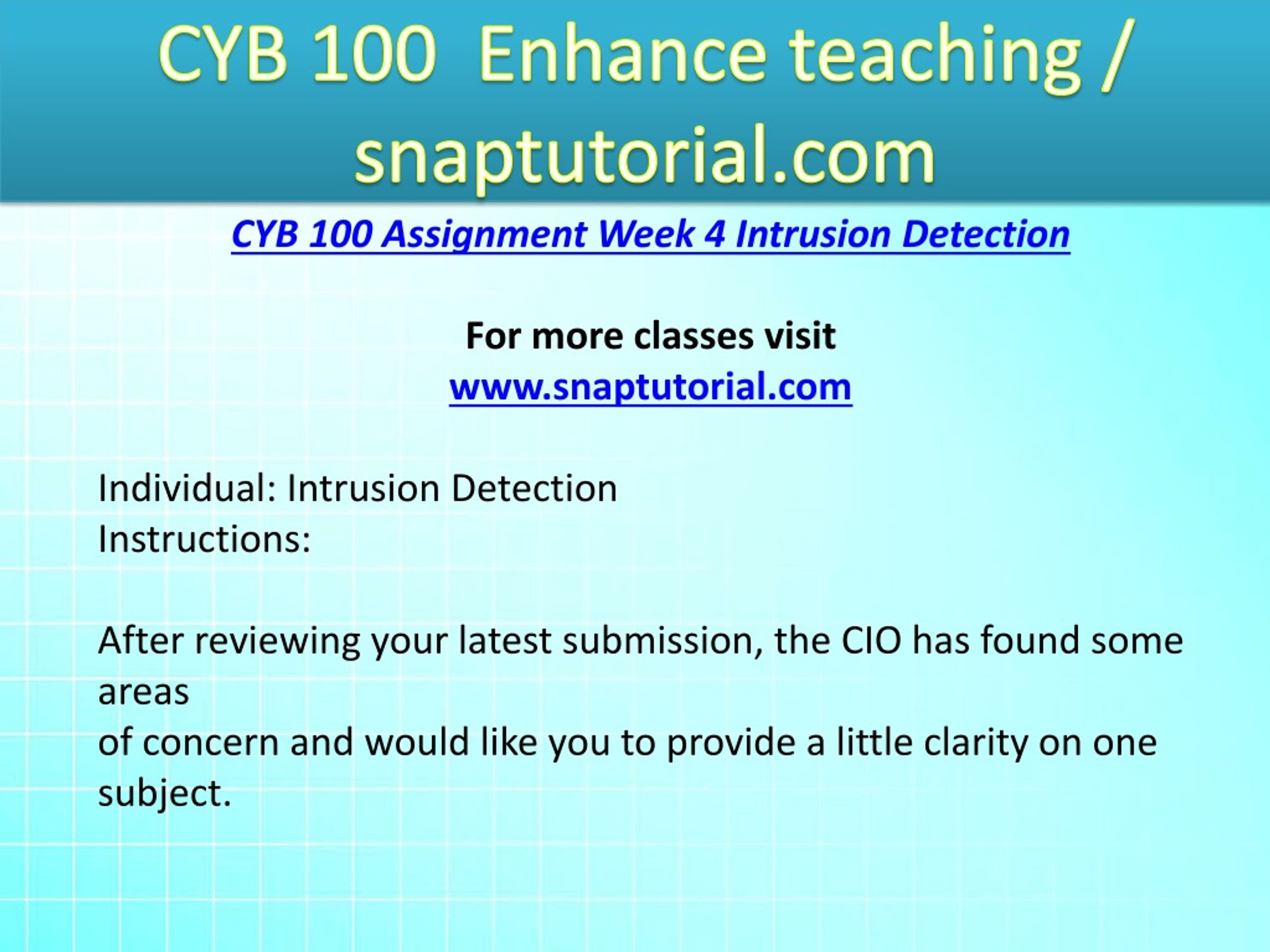 CYB 100 Enhance teaching / snaptutorial.com

CYB 100 Assignment Week 4 Intrusion Detection

For more classes visit
www.snaptutorial.com

Individual: Intrusion Detection
Instructions:

After reviewing your latest submission, the CIO has found some areas of concern and would like you to provide a little clarity on one subject.